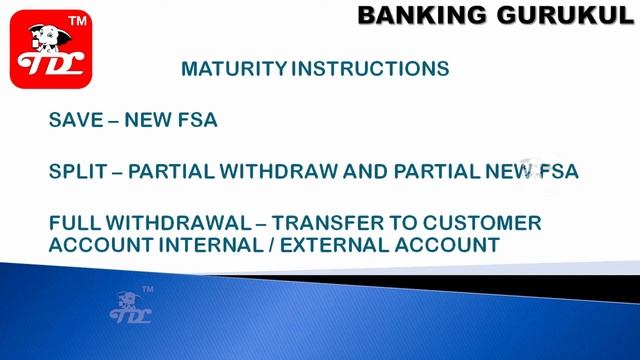 TM
TDL

BANKING GURUKUL

MATURITY INSTRUCTIONS

SAVE – NEW FSA

SPLIT – PARTIAL WITHDRAW AND PARTIAL NEW FSA

FULL WITHDRAWAL – TRANSFER TO CUSTOMER ACCOUNT INTERNAL / EXTERNAL ACCOUNT

TM
TDL